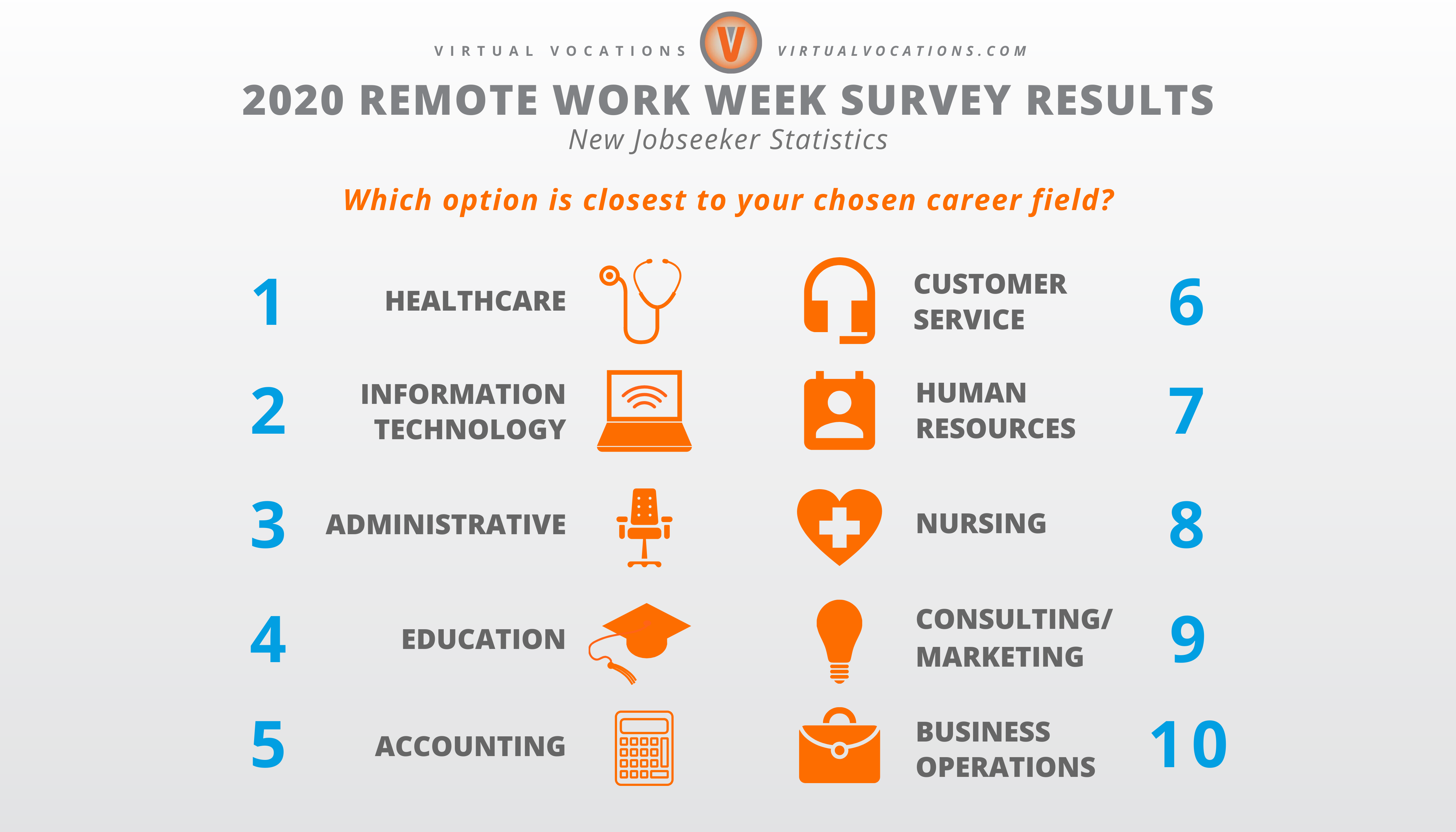 VIRTUAL VOCATIONS V VIRTUALVOCATIONS.COM

2020 REMOTE WORK WEEK SURVEY RESULTS

New Jobseeker Statistics

Which option is closest to your chosen career field?

1 HEALTHCARE

2 INFORMATION TECHNOLOGY

3 ADMINISTRATIVE

4 EDUCATION

5 ACCOUNTING

CUSTOMER SERVICE 6

HUMAN RESOURCES 7

NURSING 8

CONSULTING/ MARKETING 9

BUSINESS OPERATIONS 10